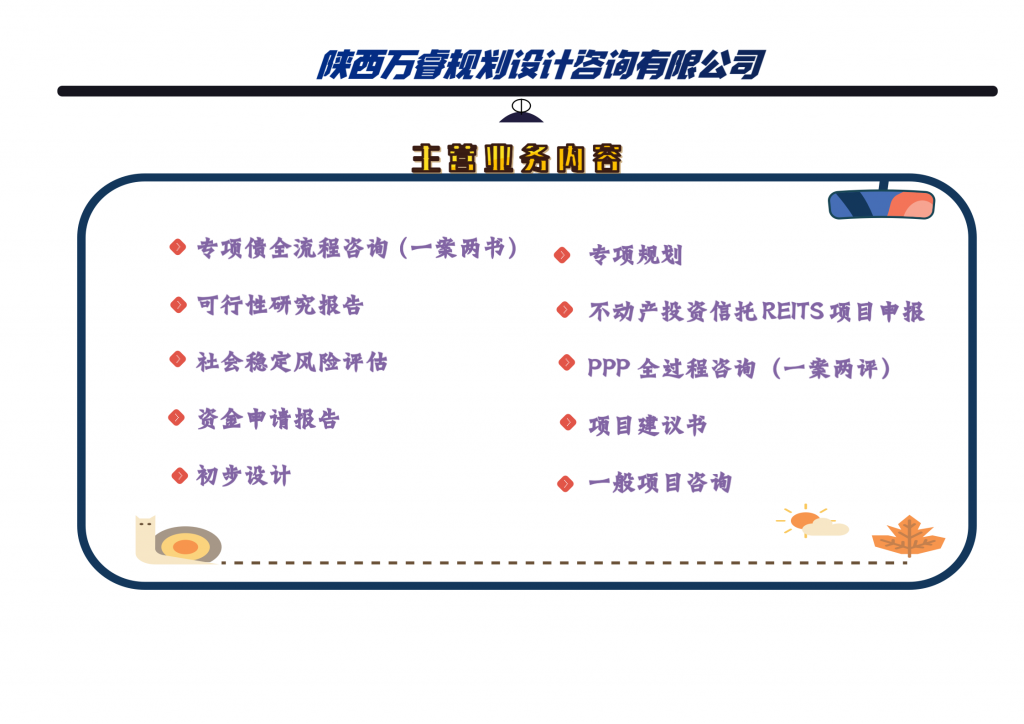 陕西万睿规划设计咨询有限公司

主营业务内容

专项债全流程咨询（一案两书）

可行性研究报告

社会稳定风险评估

资金申请报告

初步设计

专项规划

不动产投资信托 REITS 项目申报

PPP 全过程咨询（一案两评）

项目建议书

一般项目咨询